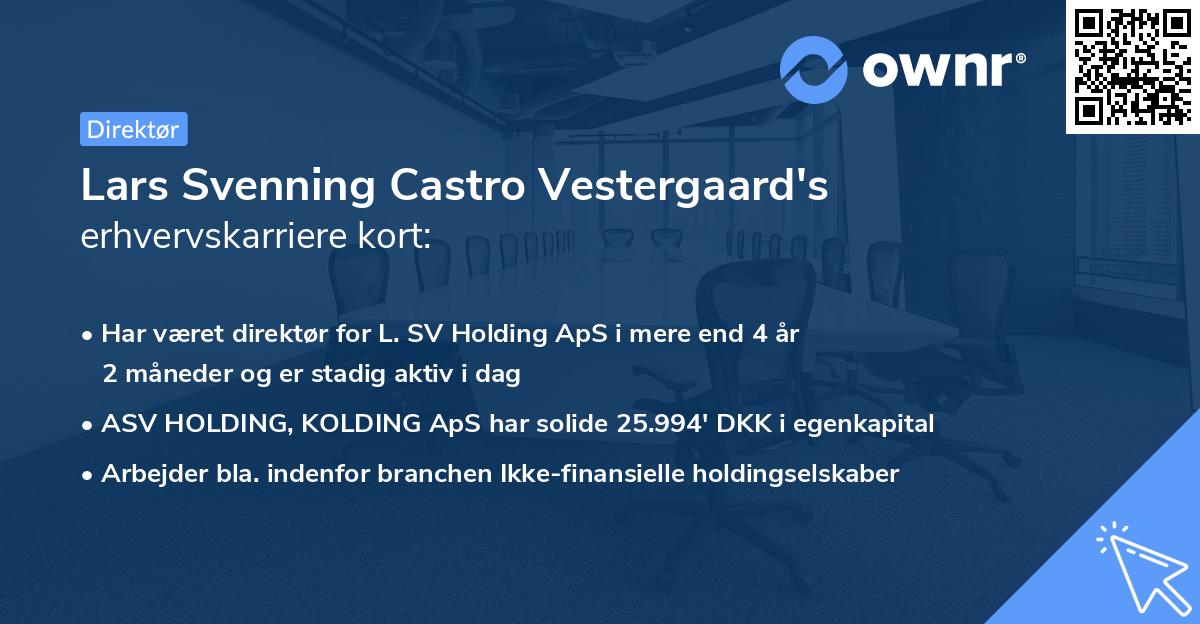 ownr®

Direktør

Lars Svenning Castro Vestergaard's erhvervskarriere kort:

• Har været direktør for L. SV Holding ApS i mere end 4 år 2 måneder og er stadig aktiv i dag

• ASV HOLDING, KOLDING ApS har solide 25.994' DKK i egenkapital

• Arbejder bla. indenfor branchen Ikke-finansielle holdingselskaber